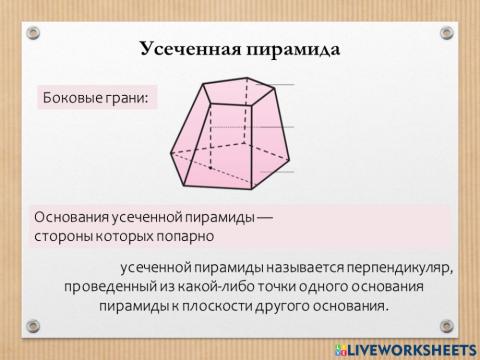 Усеченная пирамида

Боковые грани:

Основания усеченной пирамиды —
стороны которых попарно

усеченной пирамиды называется перпендикуляр, проведенный из какой-либо точки одного основания пирамиды к плоскости другого основания.

LIVEWORKSHEETS